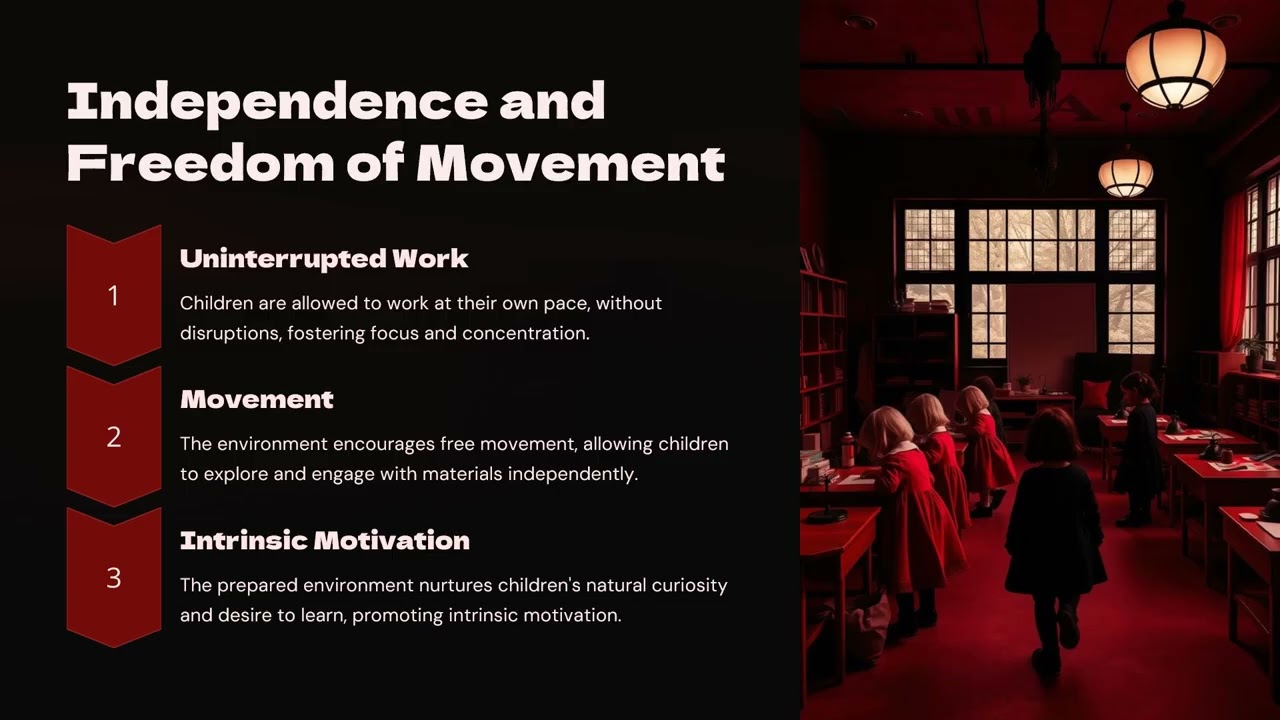 Independence and Freedom of Movement

1

Uninterrupted Work

Children are allowed to work at their own pace, without disruptions, fostering focus and concentration.

2

Movement

The environment encourages free movement, allowing children to explore and engage with materials independently.

3

Intrinsic Motivation

The prepared environment nurtures children's natural curiosity and desire to learn, promoting intrinsic motivation.